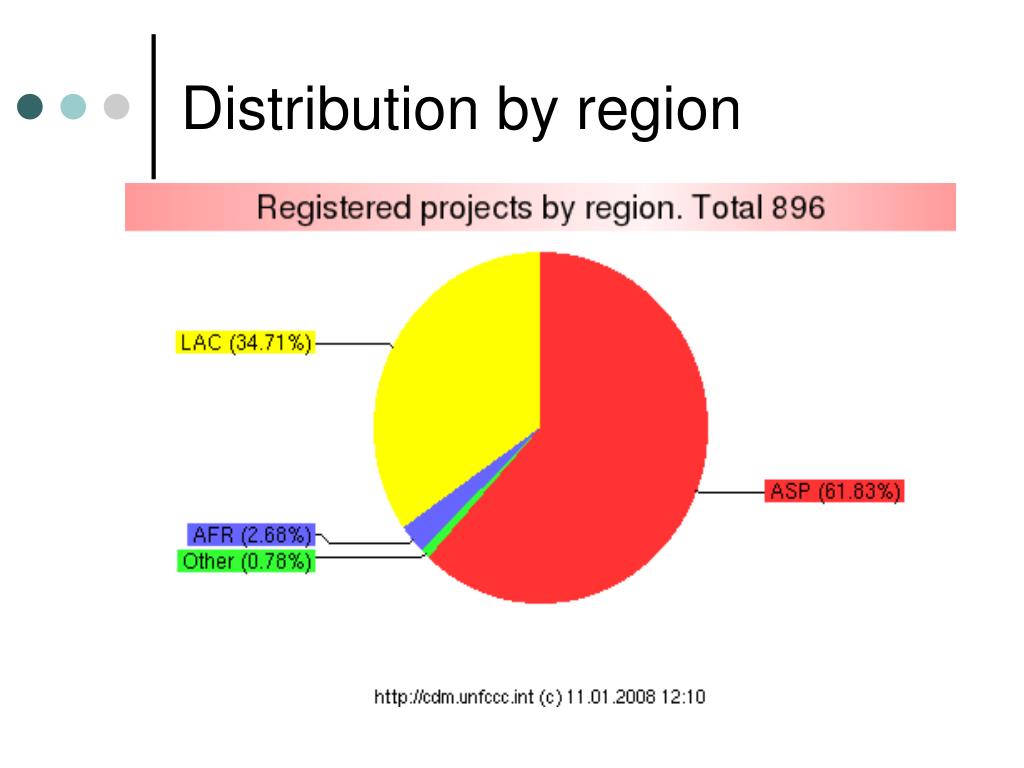 Distribution by region

Registered projects by region. Total 896

LAC (34.71%)

AFR (2.68%)

Other (0.78%)

ASP (61.83%)

http://cdm.unfccc.int (c) 11.01.2008 12:10